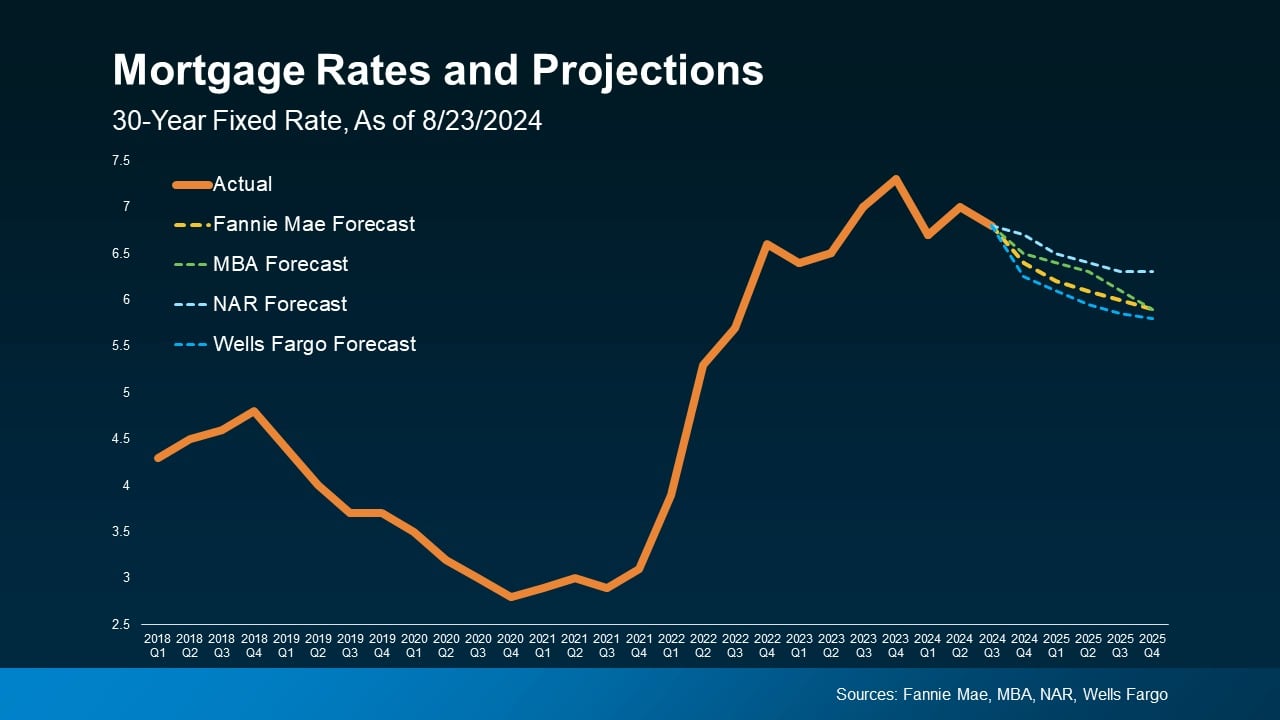 Mortgage Rates and Projections

30-Year Fixed Rate, As of 8/23/2024

7.5
7
6.5
6
5.5
5
4.5
4
3.5
3
2.5

Actual
Fannie Mae Forecast
MBA Forecast
NAR Forecast
Wells Fargo Forecast

2018 Q1
2018 Q2
2018 Q3
2018 Q4
2019 Q1
2019 Q2
2019 Q3
2019 Q4
2020 Q1
2020 Q2
2020 Q3
2020 Q4
2021 Q1
2021 Q2
2021 Q3
2021 Q4
2022 Q1
2022 Q2
2022 Q3
2022 Q4
2023 Q1
2023 Q2
2023 Q3
2023 Q4
2024 Q1
2024 Q2
2024 Q3
2024 Q4
2025 Q1
2025 Q2
2025 Q3
2025 Q4

Sources: Fannie Mae, MBA, NAR, Wells Fargo